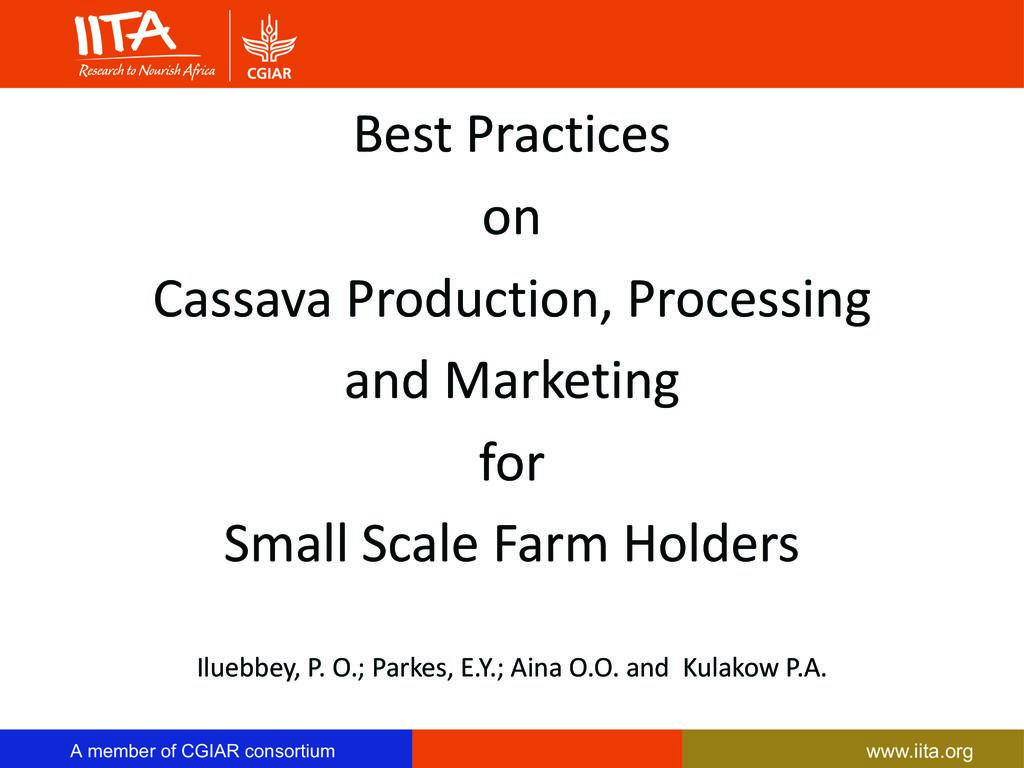 IITA
Research to Nourish Africa
CGIAR

Best Practices
on
Cassava Production, Processing
and Marketing
for
Small Scale Farm Holders

Iluebbey, P. O.; Parkes, E.Y.; Aina O.O. and Kulakow P.A.

A member of CGIAR consortium
www.iita.org